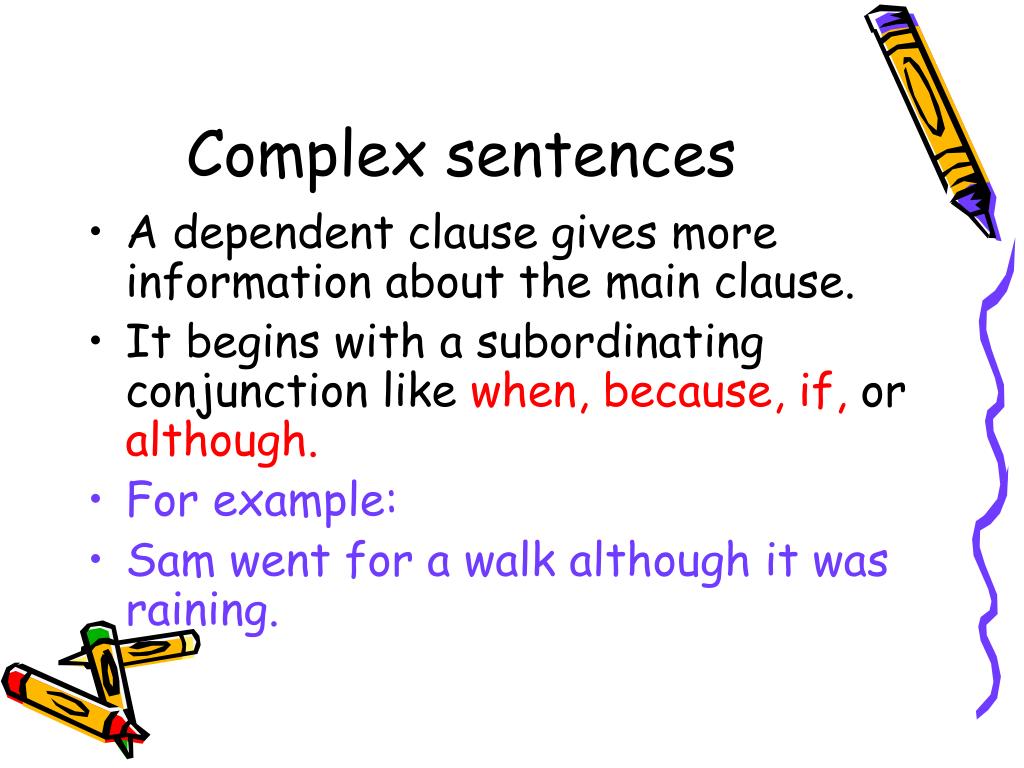 Complex sentences

• A dependent clause gives more information about the main clause.

• It begins with a subordinating conjunction like when, because, if, or although.

• For example:

• Sam went for a walk although it was raining.